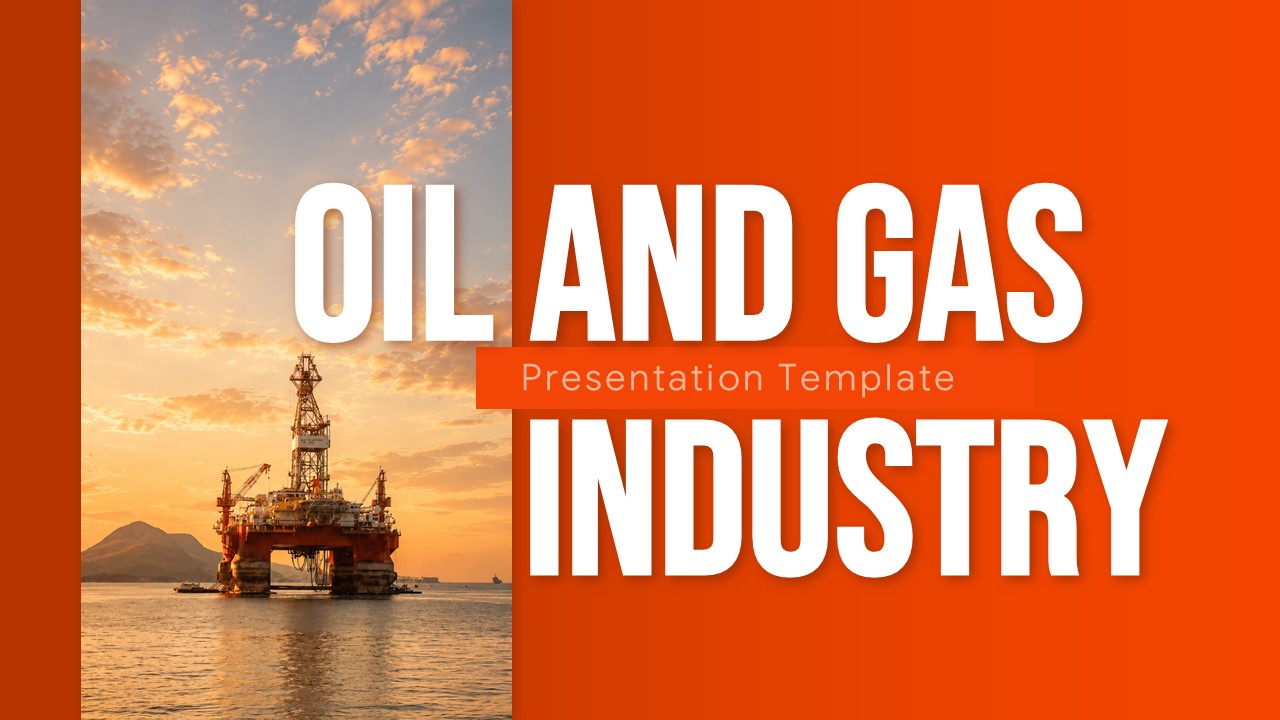 OIL AND GAS

Presentation Template

INDUSTRY